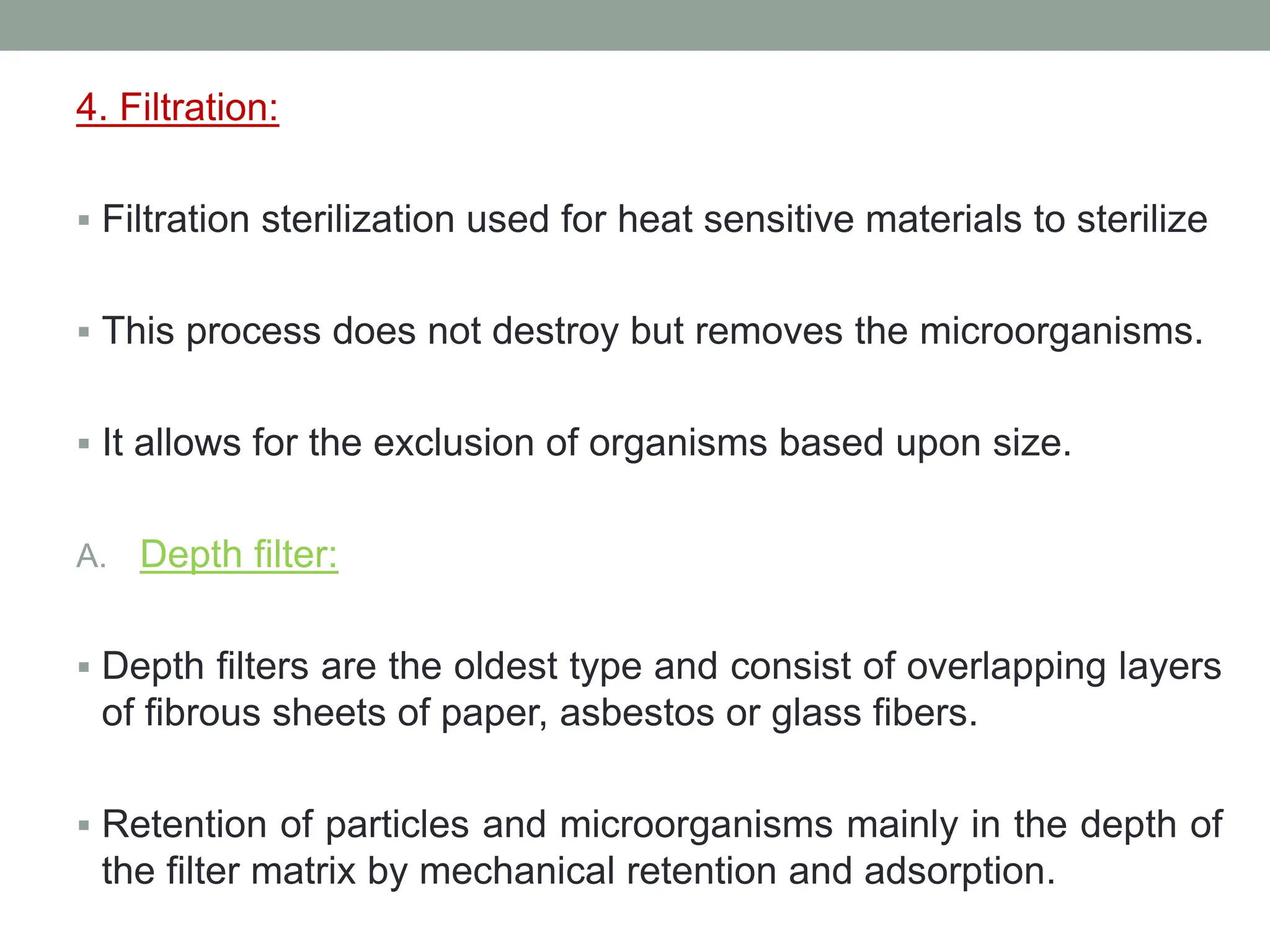 4. Filtration:

▪ Filtration sterilization used for heat sensitive materials to sterilize

▪ This process does not destroy but removes the microorganisms.

▪ It allows for the exclusion of organisms based upon size.

A. Depth filter:

▪ Depth filters are the oldest type and consist of overlapping layers of fibrous sheets of paper, asbestos or glass fibers.

▪ Retention of particles and microorganisms mainly in the depth of the filter matrix by mechanical retention and adsorption.